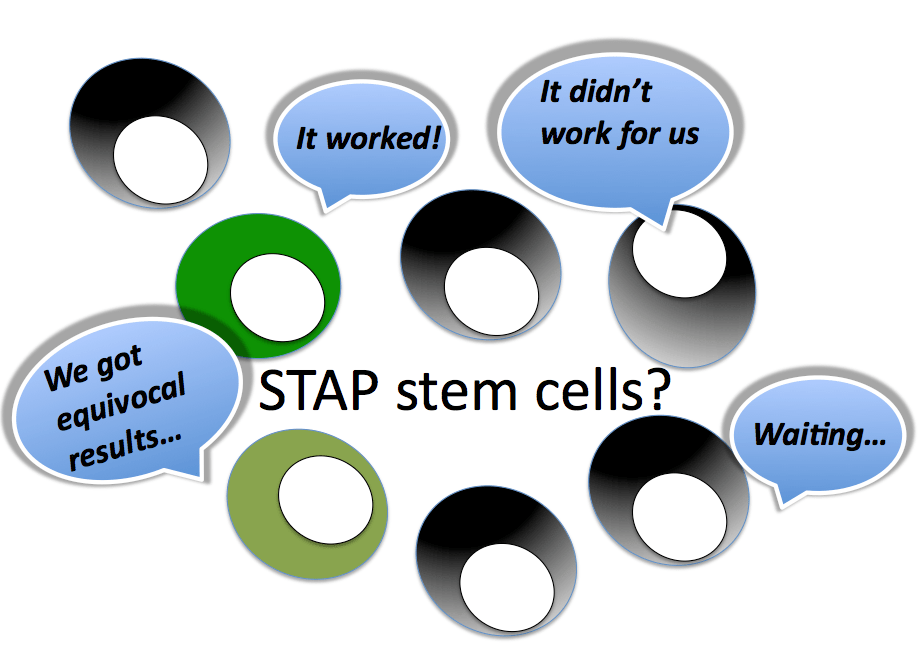 It worked!

It didn't work for us

We got equivocal results…

STAP stem cells?

Waiting…